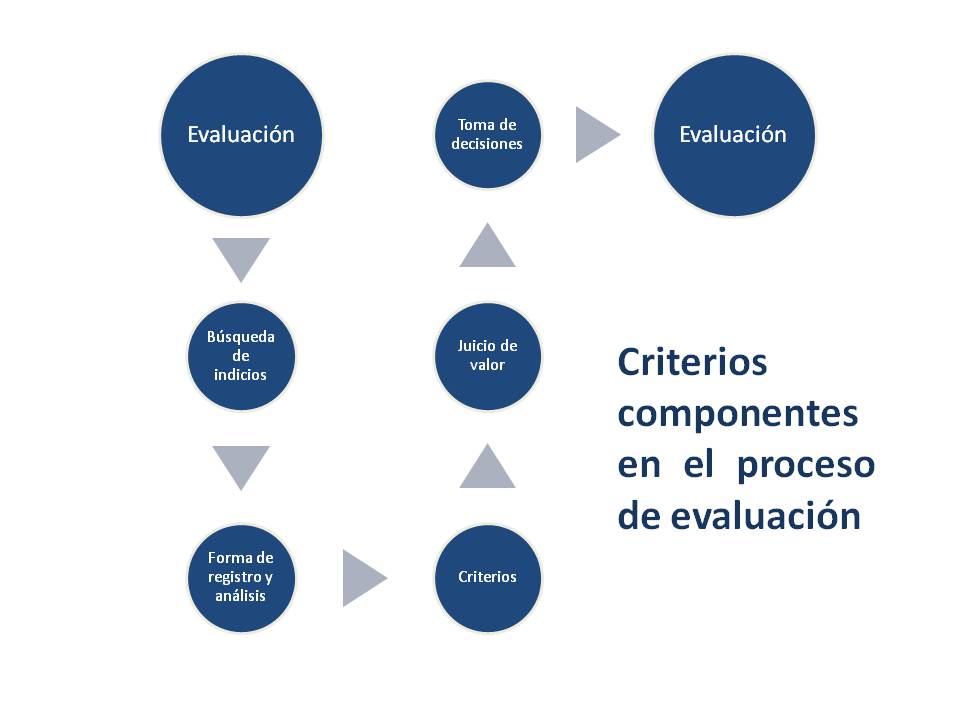 Evaluación

Búsqueda de indicios

Forma de registro y análisis

Criterios

Juicio de valor

Toma de decisiones

Evaluación

Criterios componentes en el proceso de evaluación